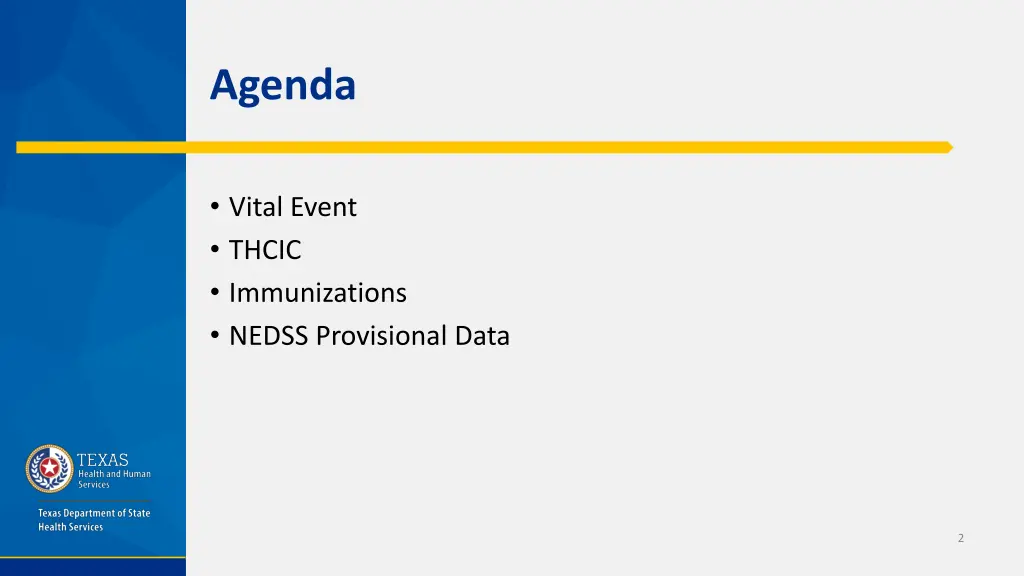 Agenda

• Vital Event
• THCIC
• Immunizations
• NEDSS Provisional Data

TEXAS
Health and Human Services

Texas Department of State Health Services

2